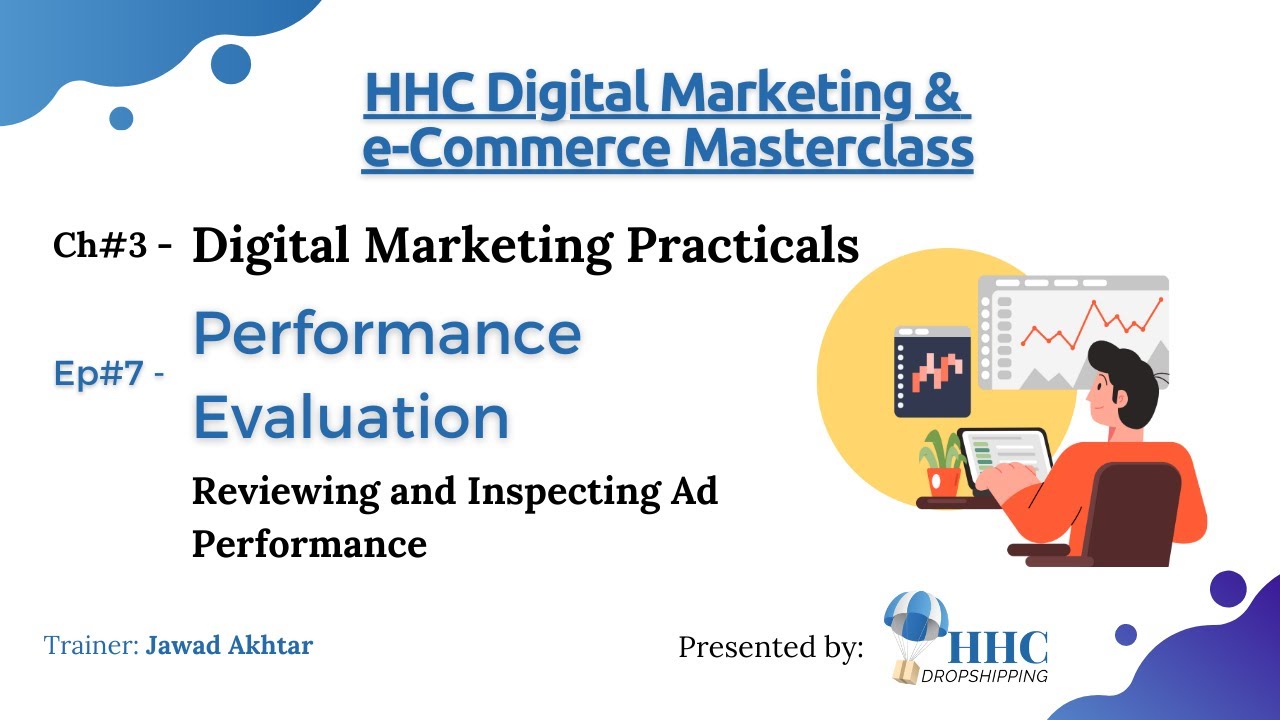 HHC Digital Marketing & e-Commerce Masterclass

Ch#3 - Digital Marketing Practicals

Ep#7 - Performance Evaluation

Reviewing and Inspecting Ad Performance

Trainer: Jawad Akhtar

Presented by: HHC DROPSHIPPING